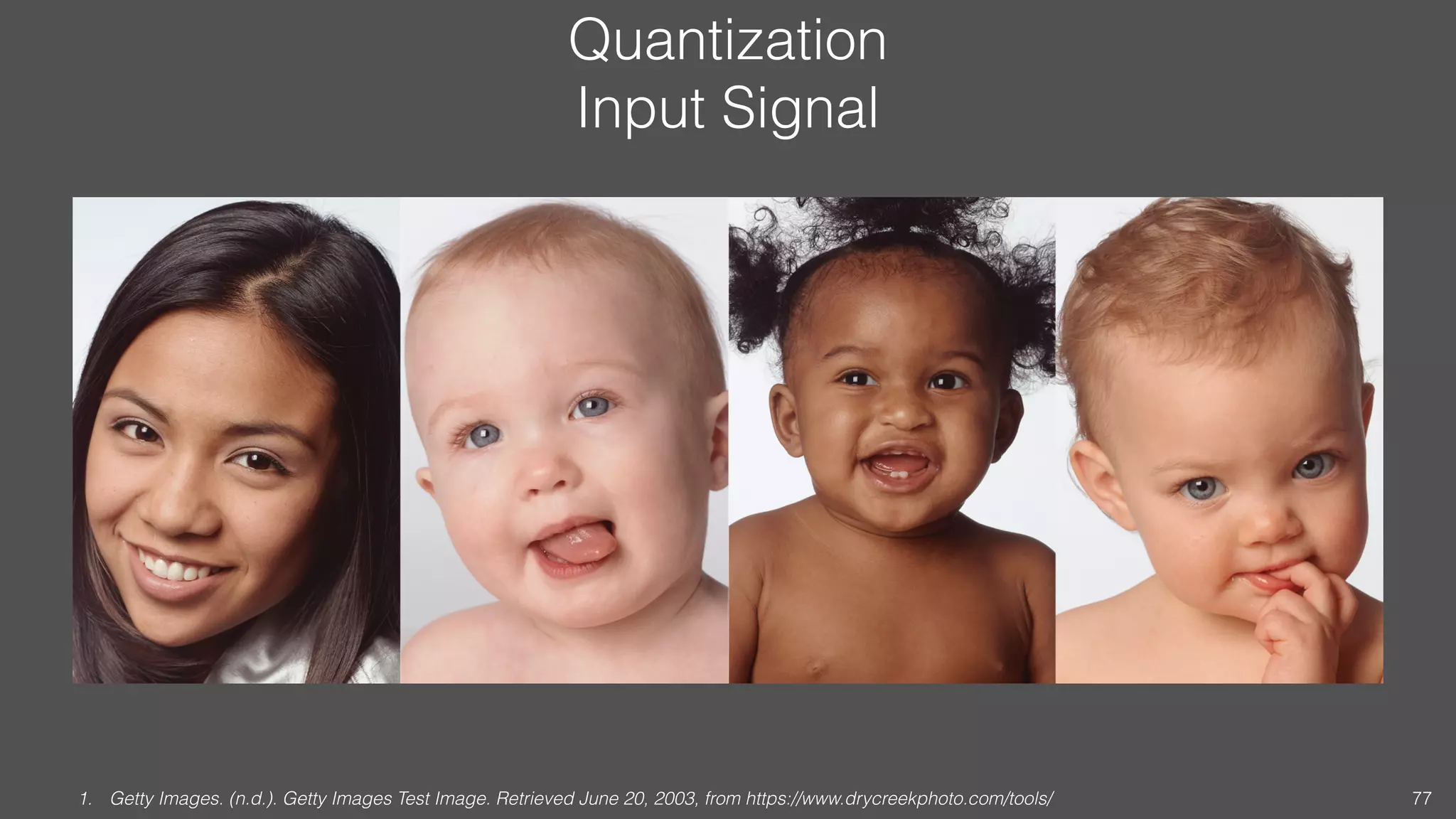 Quantization
Input Signal

1. Getty Images. (n.d.). Getty Images Test Image. Retrieved June 20, 2003, from https://www.drycreekphoto.com/tools/

77